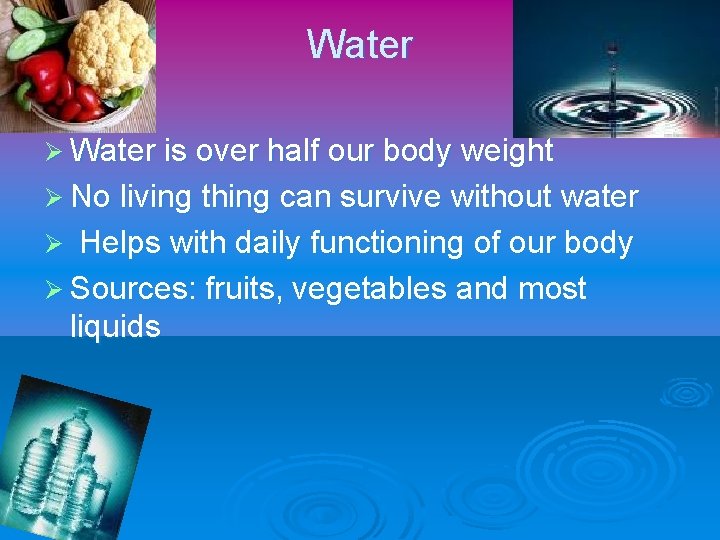 Water

➢ Water is over half our body weight
➢ No living thing can survive without water
➢ Helps with daily functioning of our body
➢ Sources: fruits, vegetables and most liquids